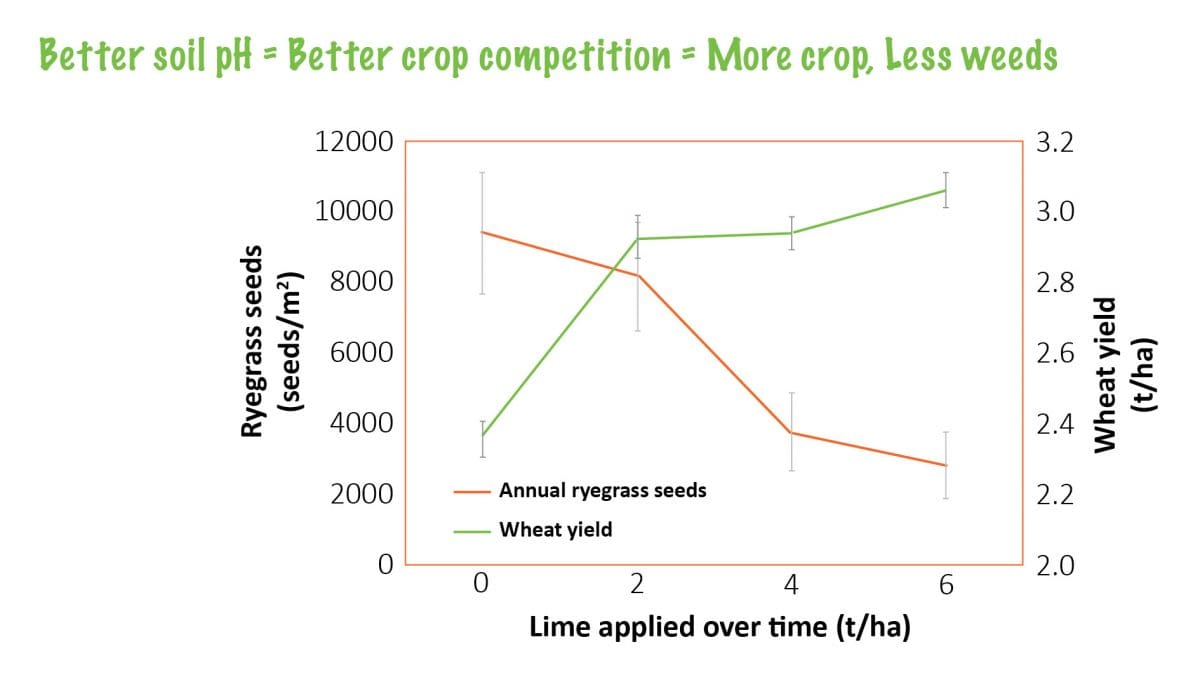 Better soil pH = Better crop competition = More crop, Less weeds

Ryegrass seeds (seeds/m$^2$)

12000
10000
8000
6000
4000
2000
0

3.2
3.0
2.8
2.6
2.4
2.2
2.0

Wheat yield (t/ha)

Annual ryegrass seeds
Wheat yield

0
2
4
6

Lime applied over time (t/ha)